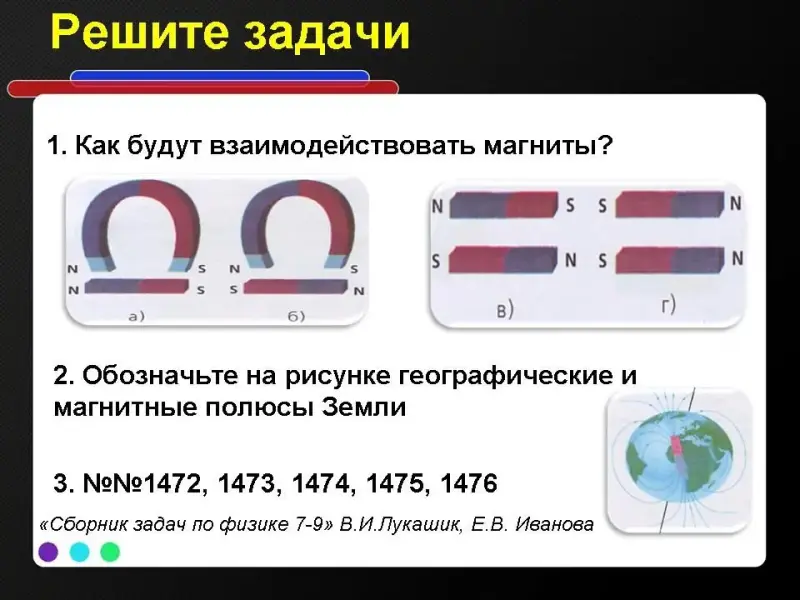 Решите задачи

1. Как будут взаимодействовать магниты?

N S
N S
а)

N S
S N
б)

N S
S N
в)

S N
S N
г)

2. Обозначьте на рисунке географические и магнитные полюсы Земли

3. №№1472, 1473, 1474, 1475, 1476

«Сборник задач по физике 7-9» В.И.Лукашик, Е.В. Иванова